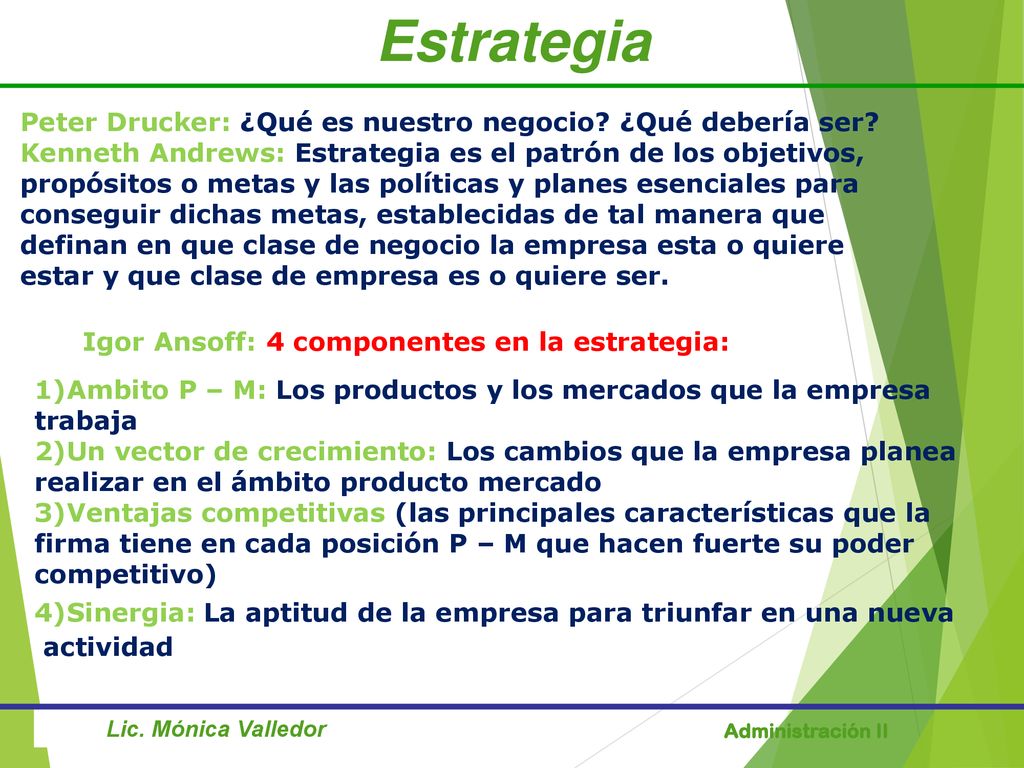 Estrategia

Peter Drucker: ¿Qué es nuestro negocio? ¿Qué debería ser?
Kenneth Andrews: Estrategia es el patrón de los objetivos, propósitos o metas y las políticas y planes esenciales para conseguir dichas metas, establecidas de tal manera que definan en que clase de negocio la empresa esta o quiere estar y que clase de empresa es o quiere ser.

Igor Ansoff: 4 componentes en la estrategia:

1)Ambito P – M: Los productos y los mercados que la empresa trabaja
2)Un vector de crecimiento: Los cambios que la empresa planea realizar en el ámbito producto mercado
3)Ventajas competitivas (las principales características que la firma tiene en cada posición P – M que hacen fuerte su poder competitivo)
4)Sinergia: La aptitud de la empresa para triunfar en una nueva actividad

Lic. Mónica Valledor

Administración II